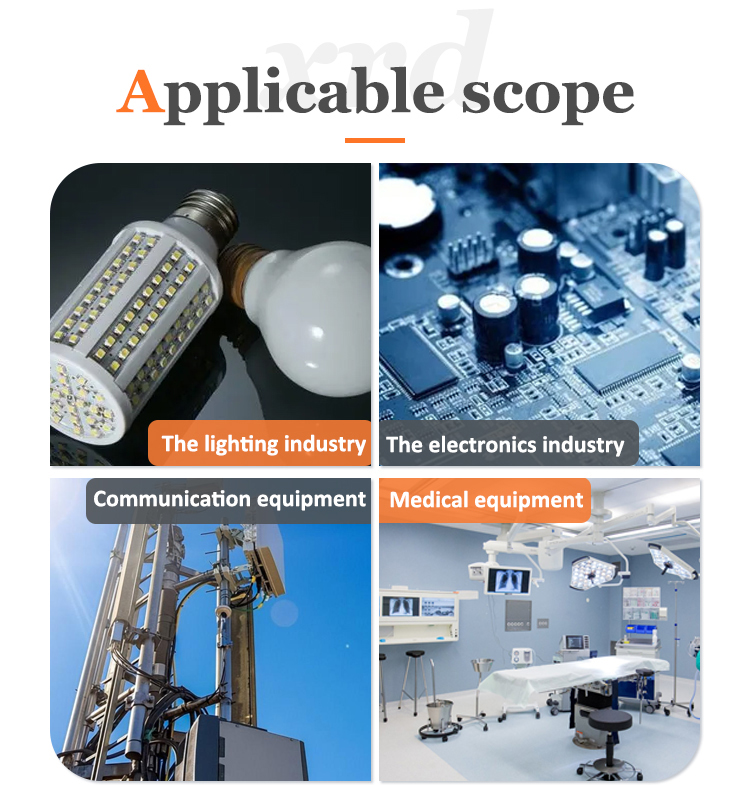 xrd

Applicable scope

The lighting industry

The electronics industry

Communication equipment

Medical equipment